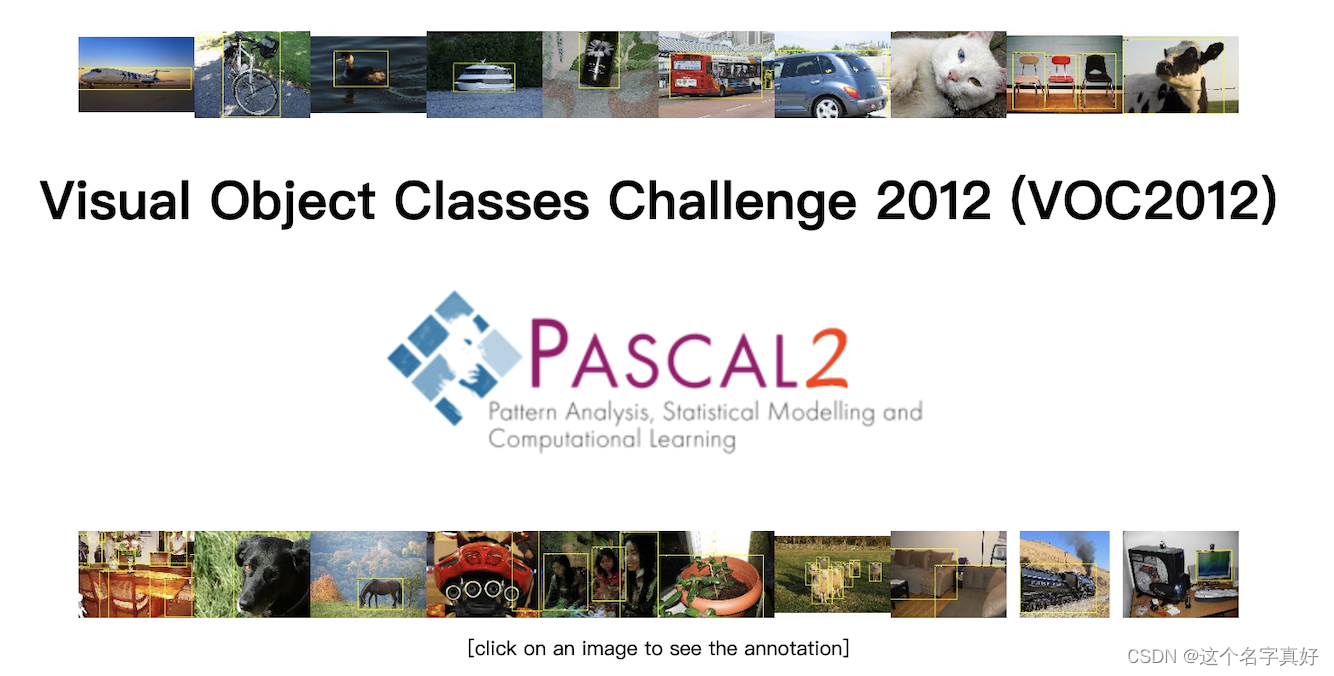 Visual Object Classes Challenge 2012 (VOC2012)

PASCAL2
Pattern Analysis, Statistical Modelling and Computational Learning

[click on an image to see the annotation]

CSDN @这个名字真好